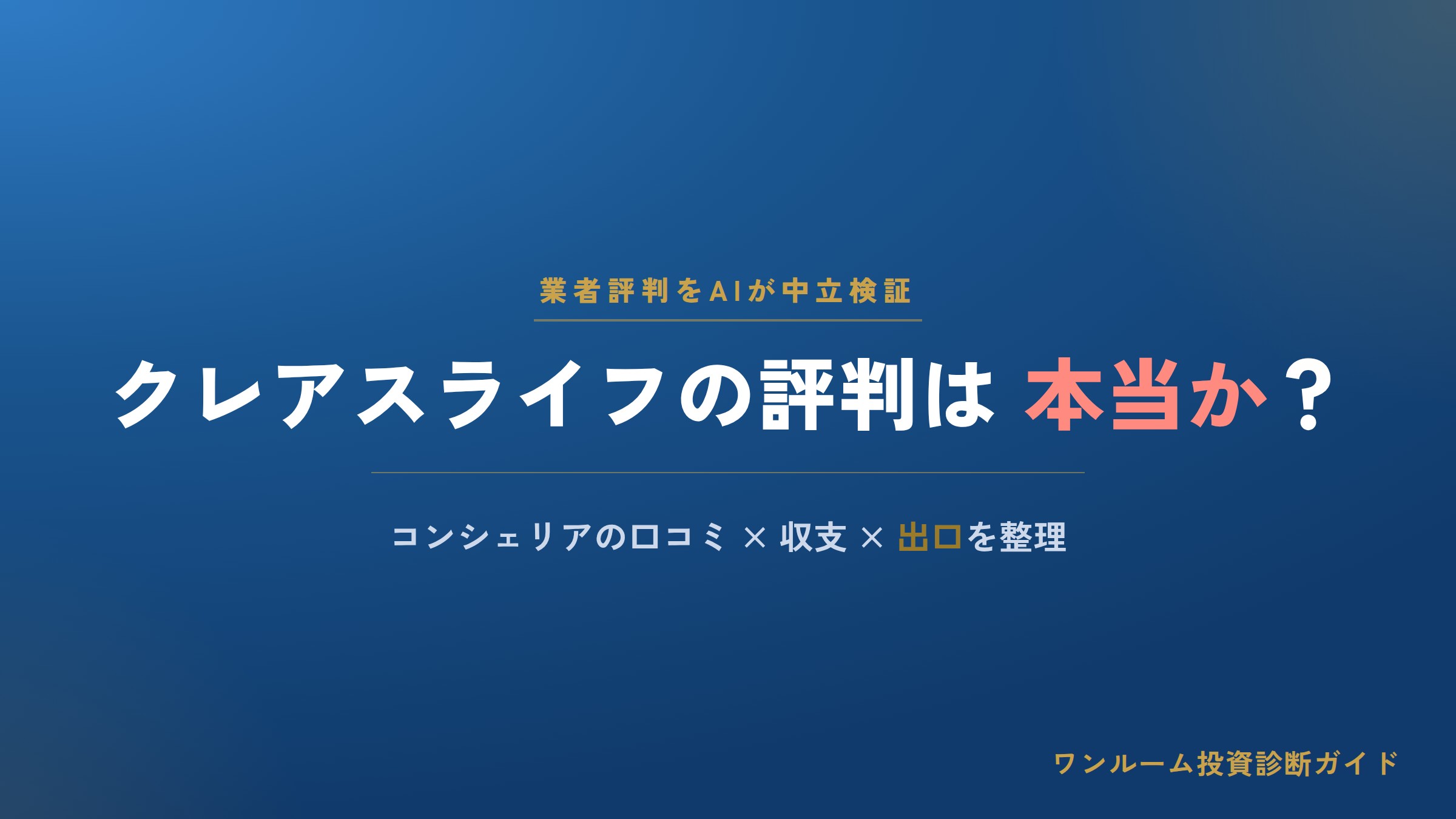 業者評判をAIが中立検証

クレアスライフの評判は 本当か？

コンシェリアの口コミ × 収支 × 出口を整理

ワンルーム投資診断ガイド